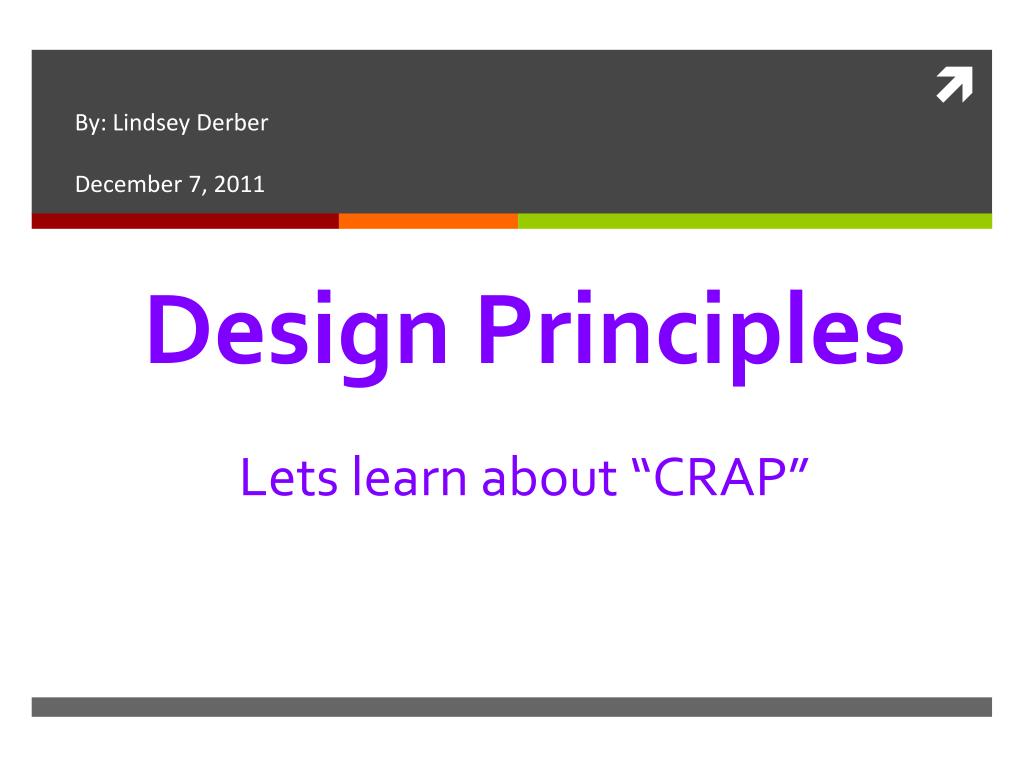 By: Lindsey Derber

December 7, 2011

Design Principles

Lets learn about “CRAP”